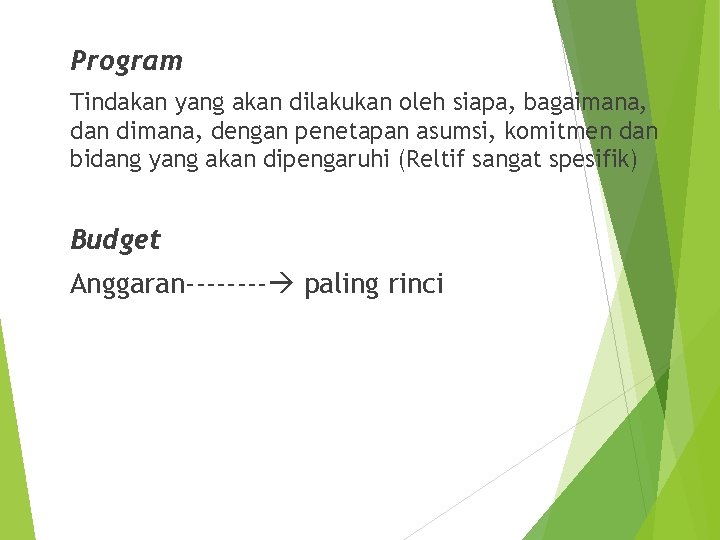 Program

Tindakan yang akan dilakukan oleh siapa, bagaimana, dan dimana, dengan penetapan asumsi, komitmen dan bidang yang akan dipengaruhi (Reltif sangat spesifik)

Budget

Anggaran--------→ paling rinci